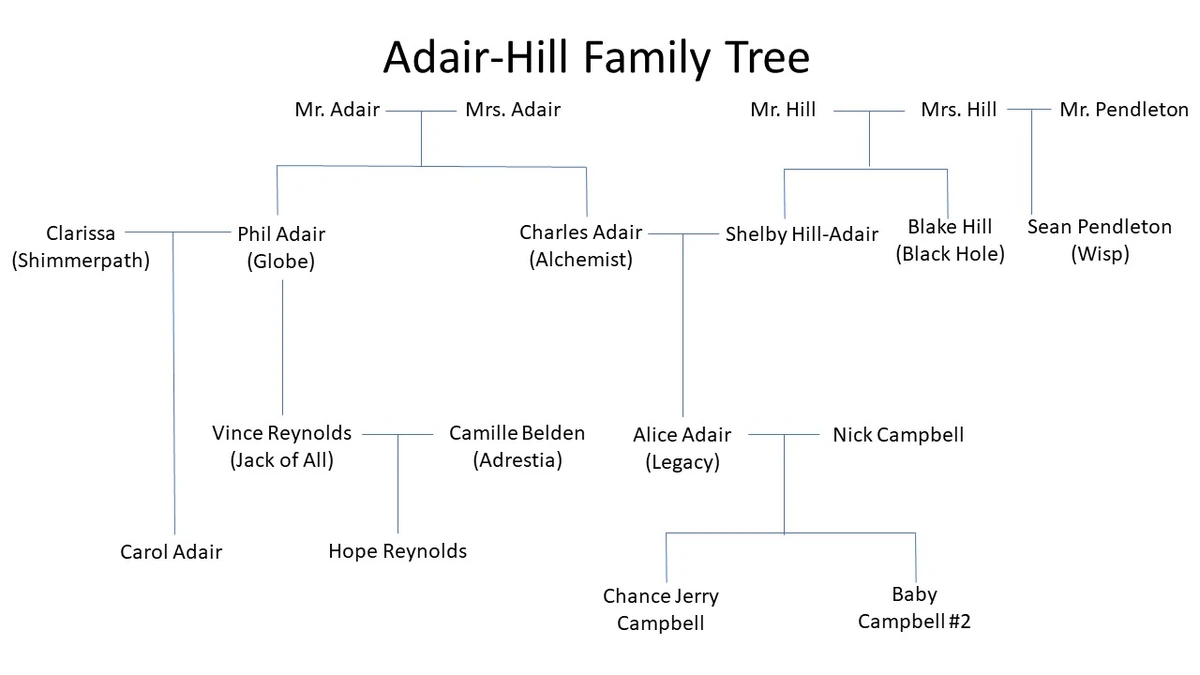 Adair-Hill Family Tree

Mr. Adair
Mrs. Adair
Mr. Hill
Mrs. Hill
Mr. Pendleton

Clarissa (Shimmerpath)
Phil Adair (Globe)
Charles Adair (Alchemist)
Shelby Hill-Adair
Blake Hill (Black Hole)
Sean Pendleton (Wisp)

Vince Reynolds (Jack of All)
Camille Belden (Adrestia)
Alice Adair (Legacy)
Nick Campbell

Carol Adair
Hope Reynolds

Chance Jerry Campbell
Baby Campbell #2